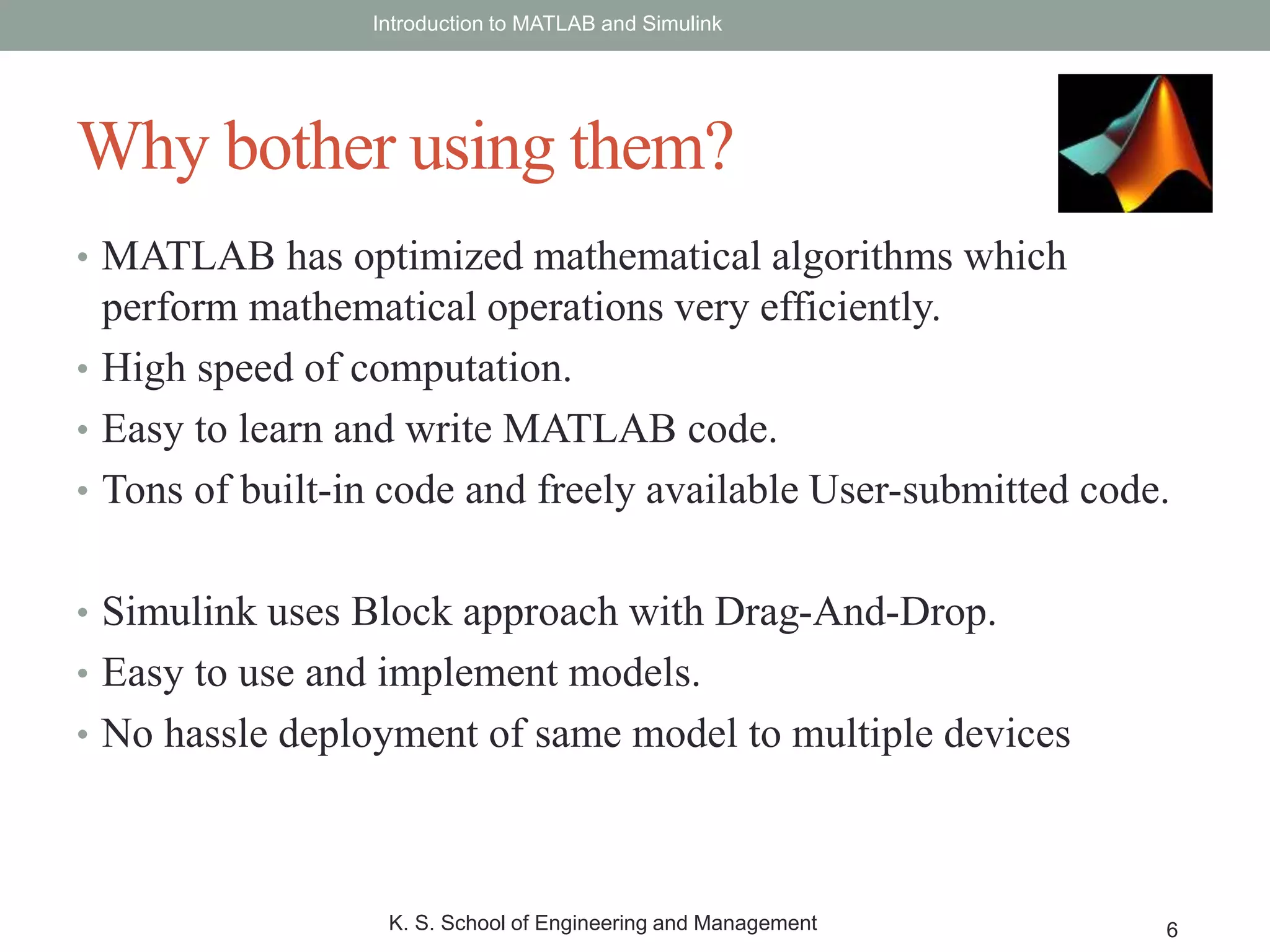 Introduction to MATLAB and Simulink

Why bother using them?

• MATLAB has optimized mathematical algorithms which perform mathematical operations very efficiently.
• High speed of computation.
• Easy to learn and write MATLAB code.
• Tons of built-in code and freely available User-submitted code.

• Simulink uses Block approach with Drag-And-Drop.
• Easy to use and implement models.
• No hassle deployment of same model to multiple devices

K. S. School of Engineering and Management

6